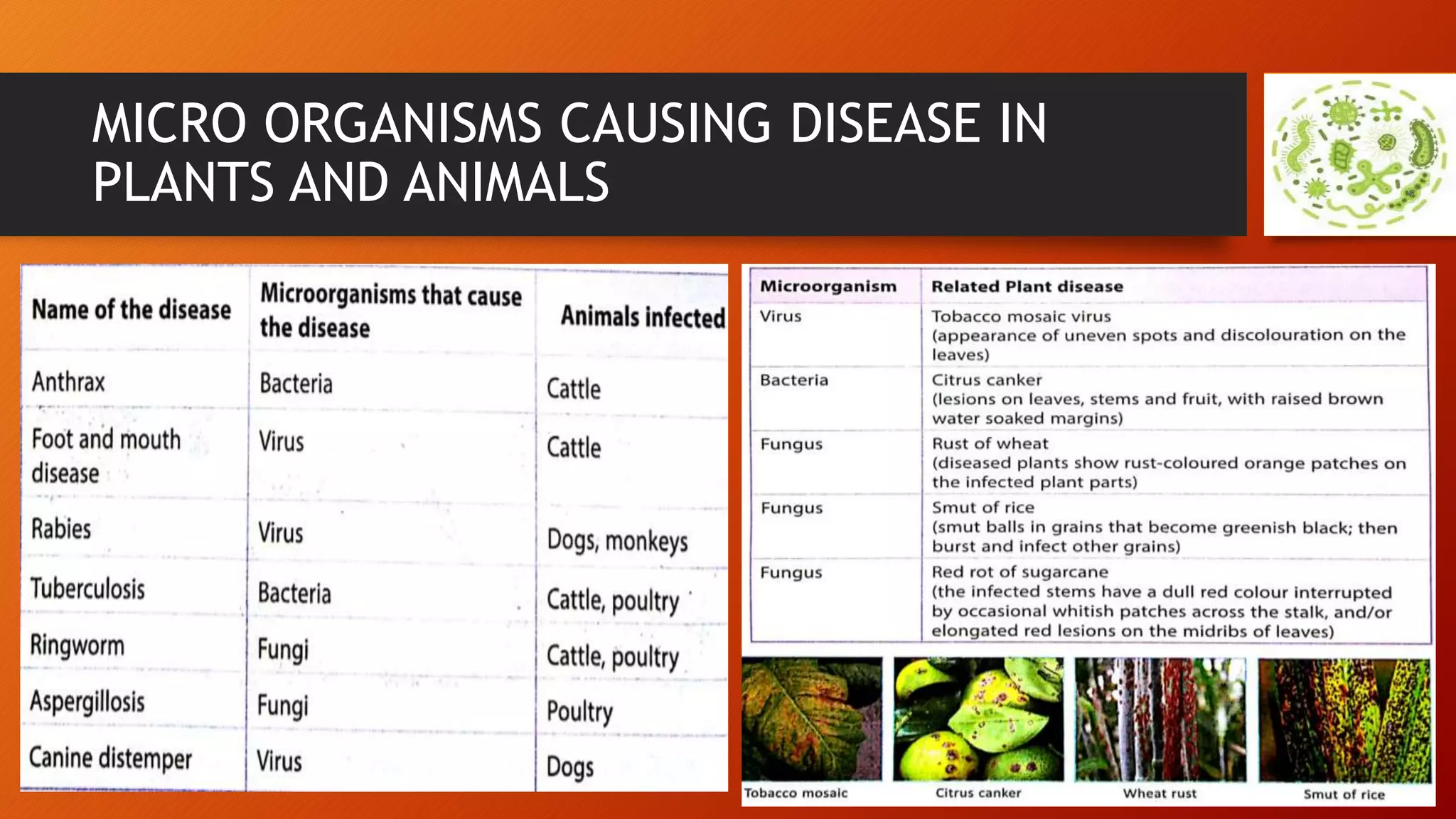 MICRO ORGANISMS CAUSING DISEASE IN PLANTS AND ANIMALS

| Name of the disease | Microorganisms that cause the disease | Animals infected |
|---|---|---|
| Anthrax | Bacteria | Cattle |
| Foot and mouth disease | Virus | Cattle |
| Rabies | Virus | Dogs, monkeys |
| Tuberculosis | Bacteria | Cattle, poultry |
| Ringworm | Fungi | Cattle, poultry |
| Aspergillosis | Fungi | Poultry |
| Canine distemper | Virus | Dogs |

| Microorganism | Related Plant disease |
|---|---|
| Virus | Tobacco mosaic virus (appearance of uneven spots and discolouration on the leaves) |
| Bacteria | Citrus canker (lesions on leaves, stems and fruit, with raised brown water soaked margins) |
| Fungus | Rust of wheat (diseased plants show rust-coloured orange patches on the infected plant parts) |
| Fungus | Smut of rice (smut balls in grains that become greenish black; then burst and infect other grains) |
| Fungus | Red rot of sugarcane (the infected stems have a dull red colour interrupted by occasional whitish patches across the stalk, and/or elongated red lesions on the midribs of leaves) |

Tobacco mosaic

Citrus canker

Wheat rust

Smut of rice